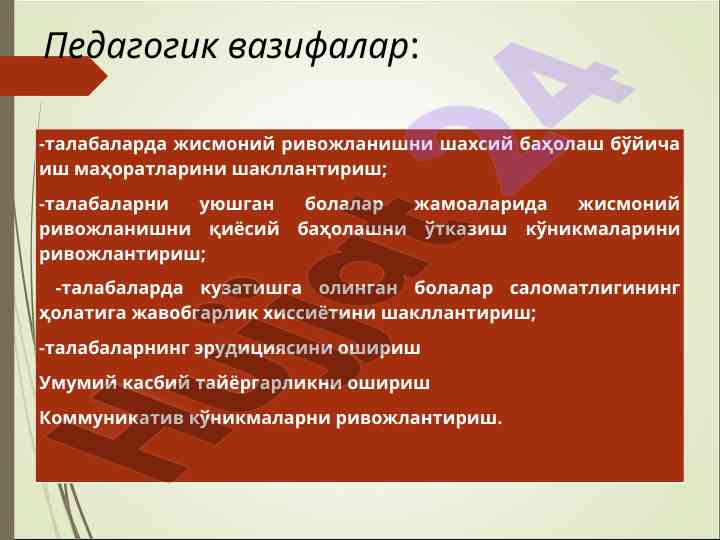 Педагогик вазифалар:

-талабаларда жисмоний ривожланишни шахсий баҳолаш бўйича иш маҳоратларини шакллантириш;

-талабаларни уюшган болалар жамоаларида жисмоний ривожланишни қиёсий баҳолашни ўтказиш кўникмаларини ривожлантириш;

-талабаларда кузатишга олинган болалар саломатлигининг ҳолатига жавобгарлик хиссиётини шакллантириш;

-талабаларнинг эрудициясини ошириш

Умумий касбий тайёргарликни ошириш

Коммуникатив кўникмаларни ривожлантириш.

Hujjat24